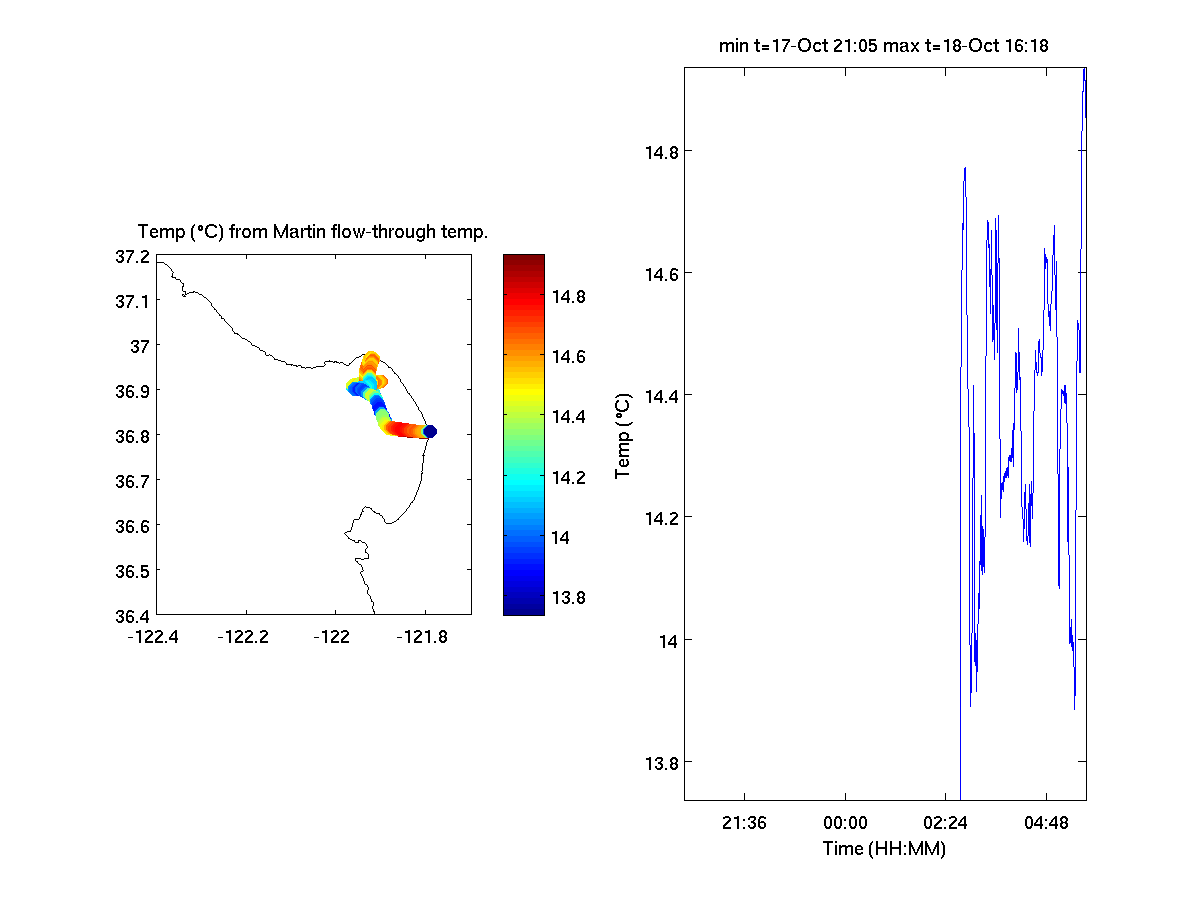 Temp (°C) from Martin flow-through temp.

37.2
37.1
37
36.9
36.8
36.7
36.6
36.5
36.4

-122.4 -122.2 -122 -121.8

14.8
14.6
14.4
14.2
14
13.8

min t=17-Oct 21:05 max t=18-Oct 16:18

Temp (°C)

14.8
14.6
14.4
14.2
14
13.8

21:36 00:00 02:24 04:48

Time (HH:MM)